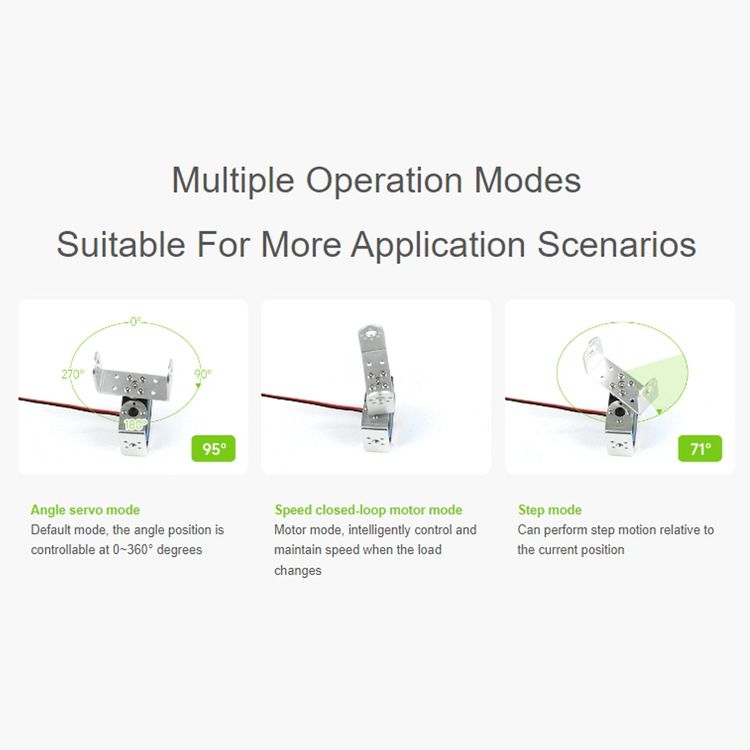 Multiple Operation Modes

Suitable For More Application Scenarios

0°

270°

90°

180°

95°

71°

Angle servo mode

Default mode, the angle position is controllable at 0~360° degrees

Speed closed-loop motor mode

Motor mode, intelligently control and maintain speed when the load changes

Step mode

Can perform step motion relative to the current position